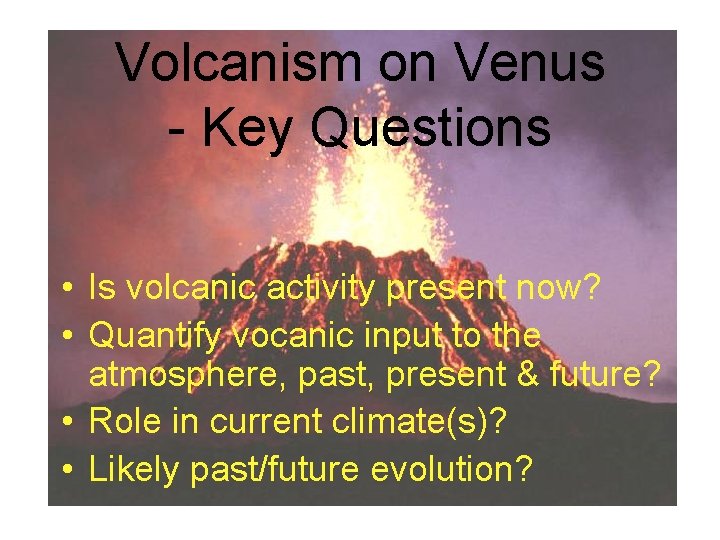 Volcanism on Venus - Key Questions

• Is volcanic activity present now?
• Quantify vocanic input to the atmosphere, past, present & future?
• Role in current climate(s)?
• Likely past/future evolution?